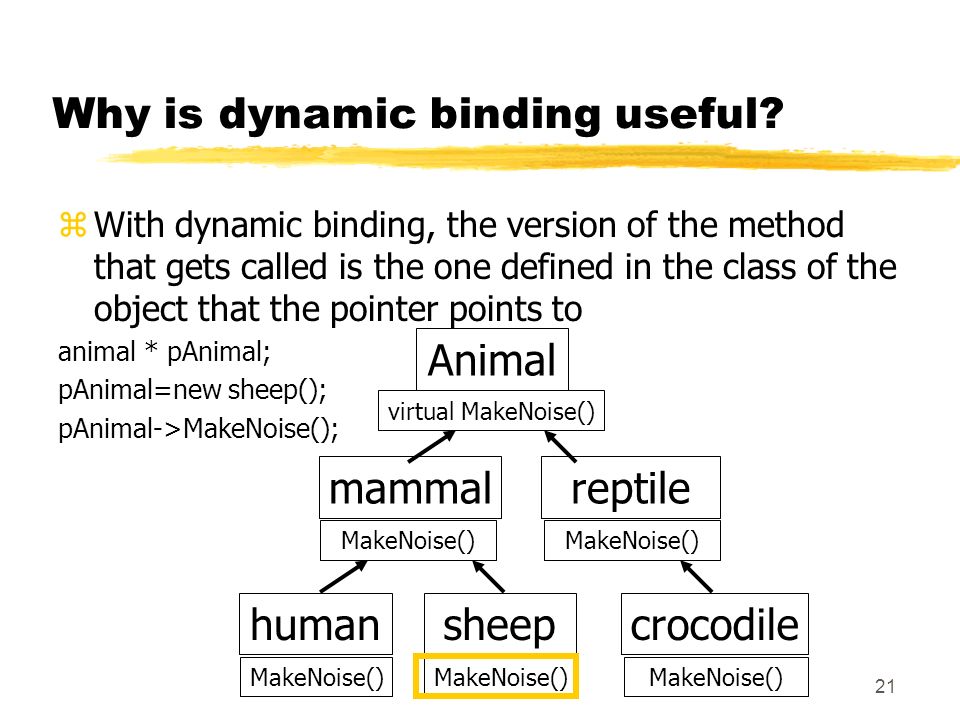 Why is dynamic binding useful?

With dynamic binding, the version of the method that gets called is the one defined in the class of the object that the pointer points to

animal * pAnimal;
pAnimal=new sheep();
pAnimal->MakeNoise();

Animal
virtual MakeNoise()

mammal
MakeNoise()

reptile
MakeNoise()

human
MakeNoise()

sheep
MakeNoise()

crocodile
MakeNoise()

21